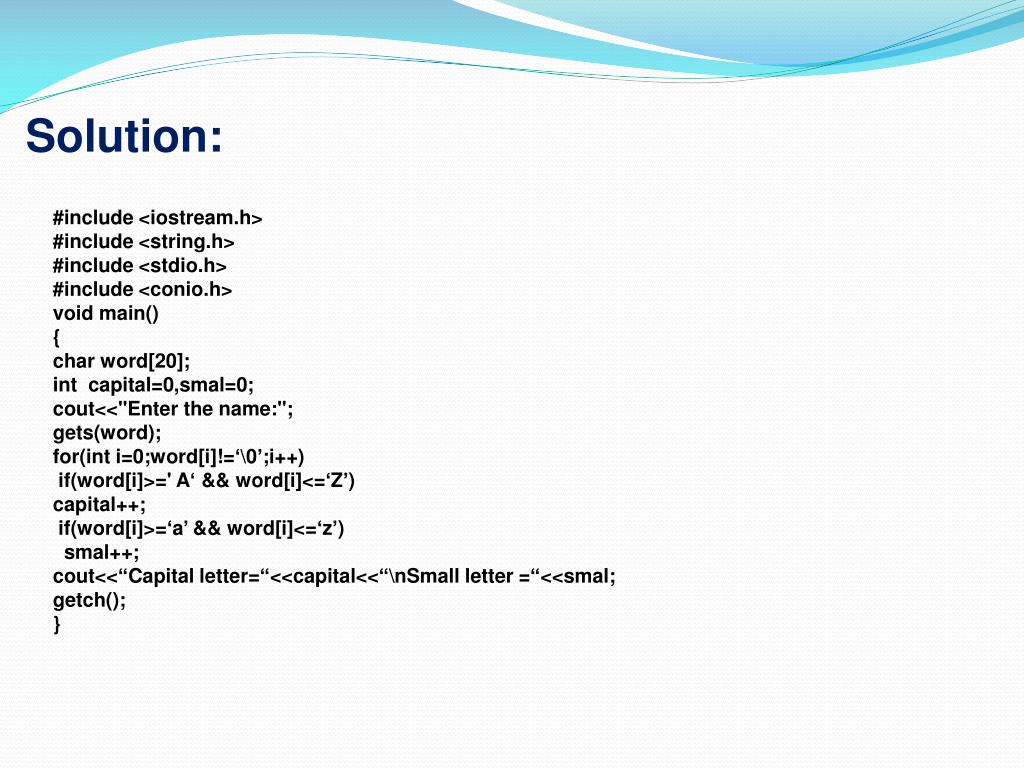 Solution:

#include <iostream.h>
#include <string.h>
#include <stdio.h>
#include <conio.h>
void main()
{
char word[20];
int capital=0,smal=0;
cout<<"Enter the name:";
gets(word);
for(int i=0;word[i]!=‘\0’;i++)
if(word[i]>=' A‘ && word[i]<=‘Z’)
capital++;
if(word[i]>=‘a’ && word[i]<=‘z’)
smal++;
cout<<“Capital letter=“<<capital<<“\nSmall letter =“<<smal;
getch();
}